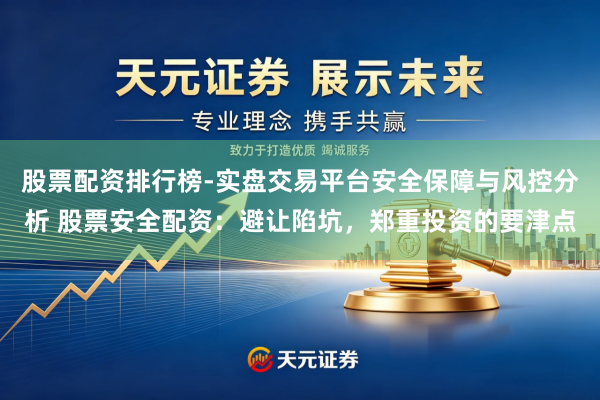 天元证券 展示未来

专业理念 携手共赢

致力于打造优质 竭诚服务

股票配资排行榜-实盘交易平台安全保障与风控分析 股票安全配资：避让陷坑，郑重投资的要津点

天元证券